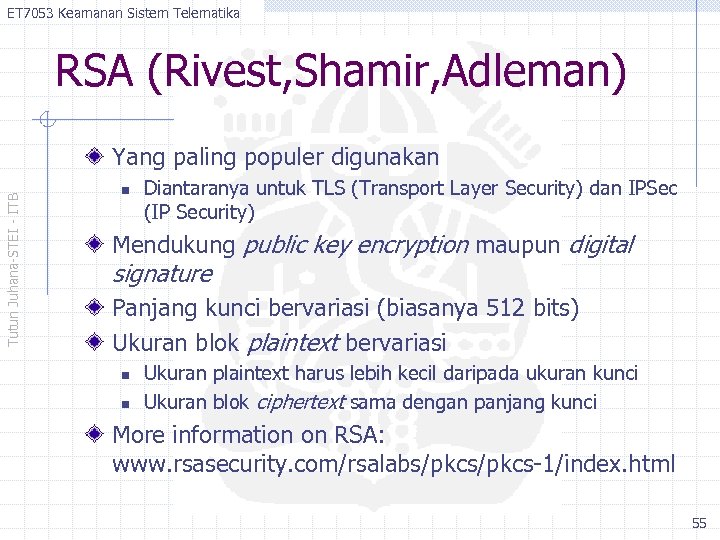 ET7053 Keamanan Sistem Telematika

RSA (Rivest,Shamir,Adleman)

Tutun Juhana-STEI - ITB

Yang paling populer digunakan

Diantaranya untuk TLS (Transport Layer Security) dan IPSec (IP Security)

Mendukung public key encryption maupun digital signature

Panjang kunci bervariasi (biasanya 512 bits)

Ukuran blok plaintext bervariasi

Ukuran plaintext harus lebih kecil daripada ukuran kunci

Ukuran blok ciphertext sama dengan panjang kunci

More information on RSA: www.rsasecurity.com/rsalabs/pkcs/pkcs-1/index.html

55